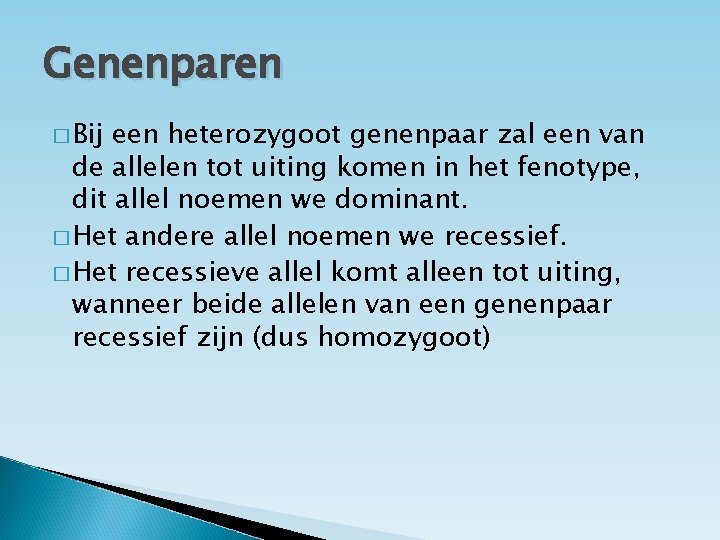 Genenparen

□ Bij een heterozygoot genenpaar zal een van de allelen tot uiting komen in het fenotype, dit allel noemen we dominant.

□ Het andere allel noemen we recessief.

□ Het recessieve allel komt alleen tot uiting, wanneer beide allelen van een genenpaar recessief zijn (dus homozygoot)